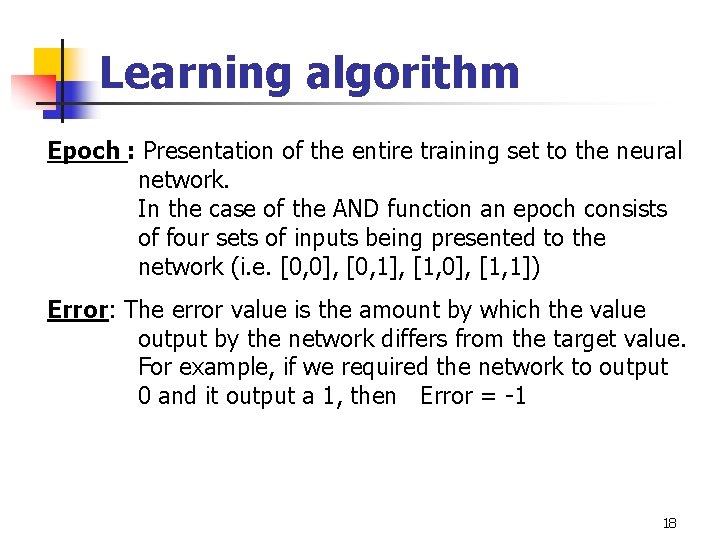 Learning algorithm

Epoch : Presentation of the entire training set to the neural network.
In the case of the AND function an epoch consists of four sets of inputs being presented to the network (i.e. [0,0], [0,1], [1,0], [1,1])

Error: The error value is the amount by which the value output by the network differs from the target value.
For example, if we required the network to output 0 and it output a 1, then Error = -1

18